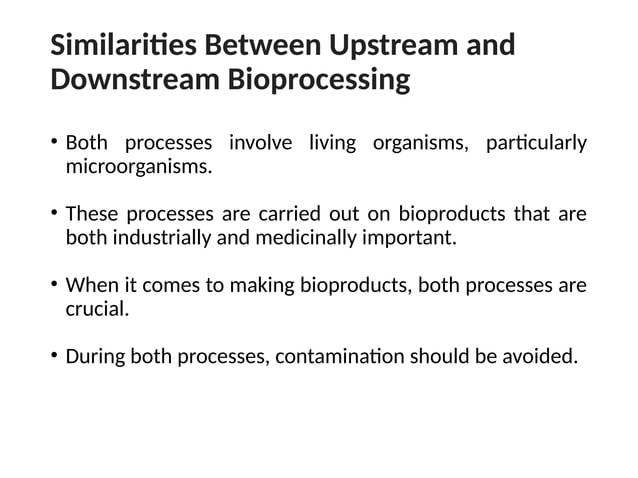 Similarities Between Upstream and Downstream Bioprocessing

• Both processes involve living organisms, particularly microorganisms.

• These processes are carried out on bioproducts that are both industrially and medicinally important.

• When it comes to making bioproducts, both processes are crucial.

• During both processes, contamination should be avoided.